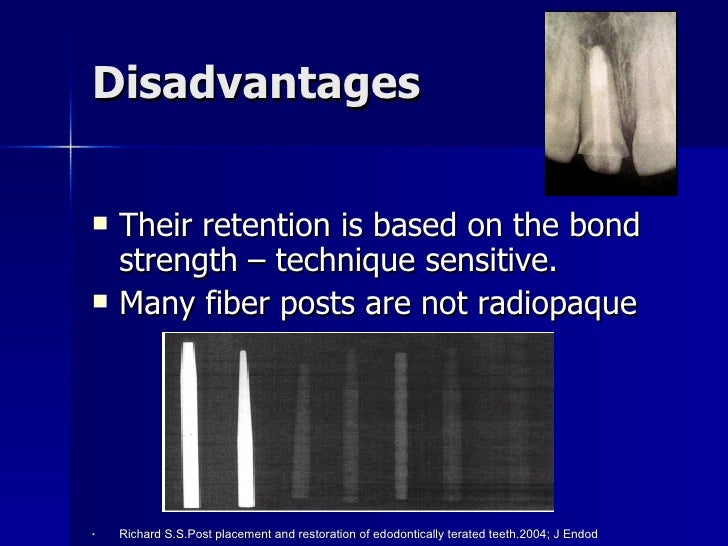 Disadvantages

▪ Their retention is based on the bond strength – technique sensitive.
▪ Many fiber posts are not radiopaque

· Richard S.S.Post placement and restoration of edodontically terated teeth.2004; J Endod